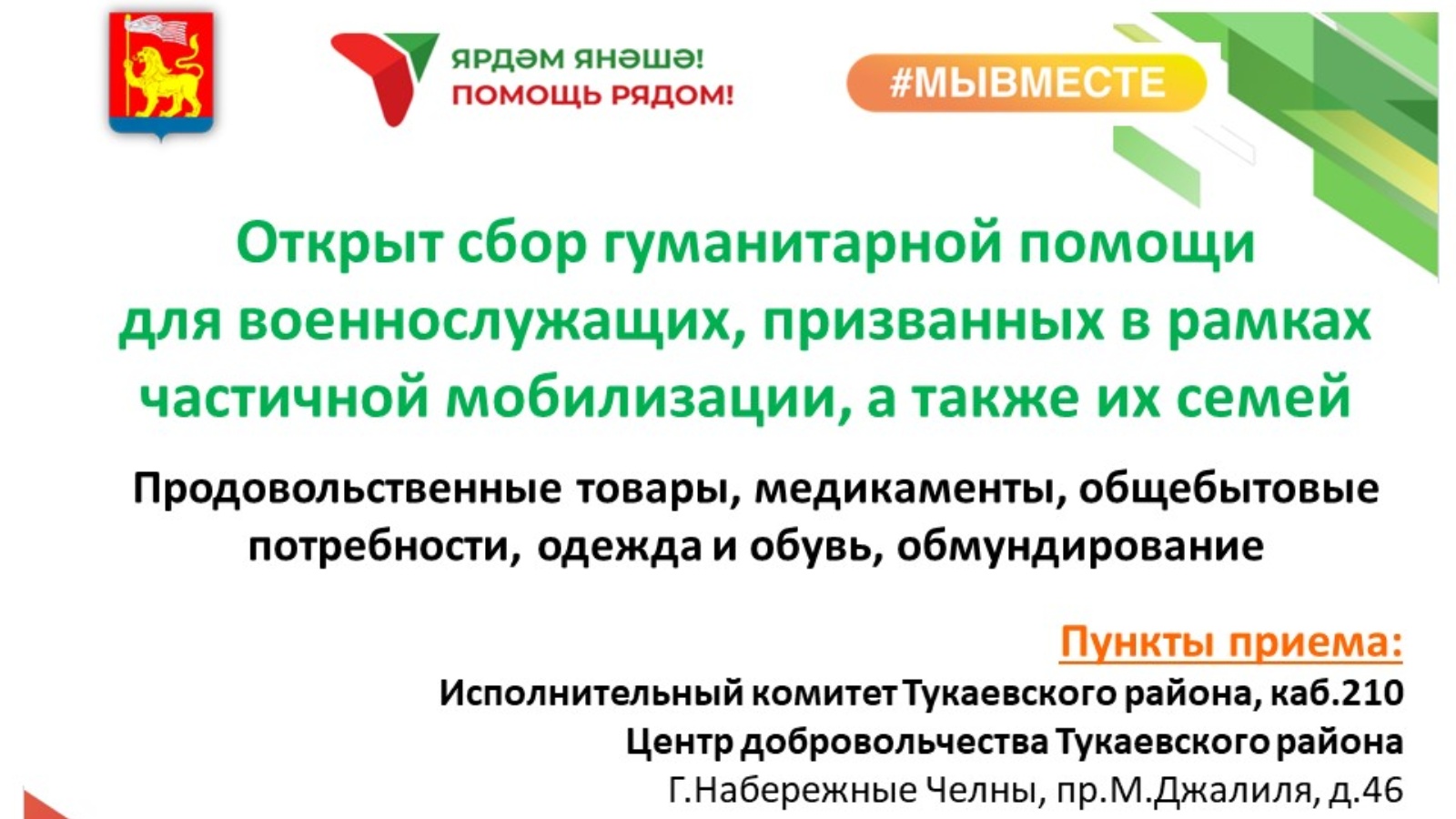 ЯРДӘМ ЯНӘШӘ!
ПОМОЩЬ РЯДОМ!

#МЫВМЕСТЕ

Открыт сбор гуманитарной помощи для военнослужащих, призванных в рамках частичной мобилизации, а также их семей

Продовольственные товары, медикаменты, общебытовые потребности, одежда и обувь, обмундирование

Пункты приема:
Исполнительный комитет Тукаевского района, каб.210
Центр добровольчества Тукаевского района
Г.Набережные Челны, пр.М.Джалиля, д.46